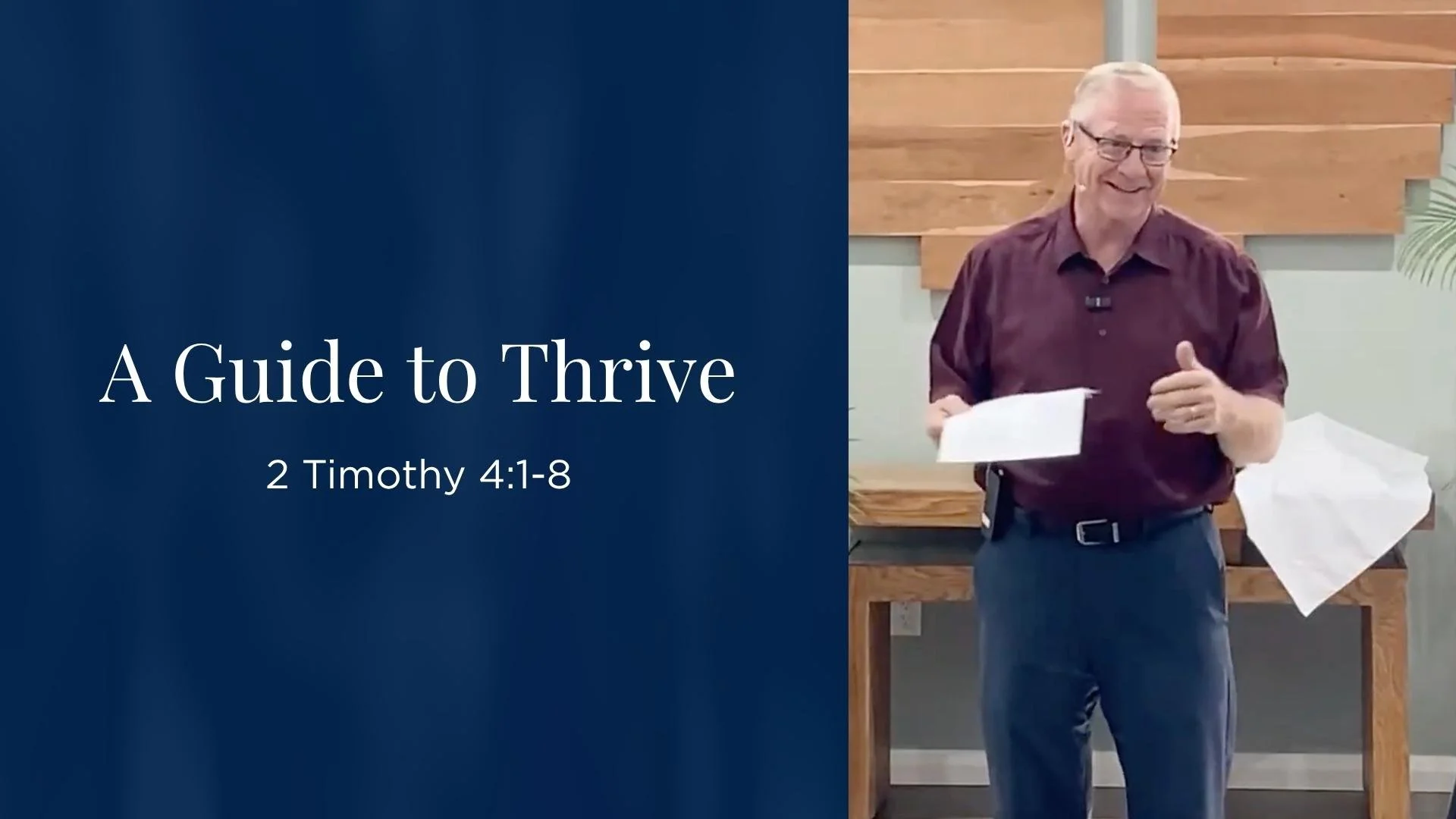 A Guide to Thrive

2 Timothy 4:1-8